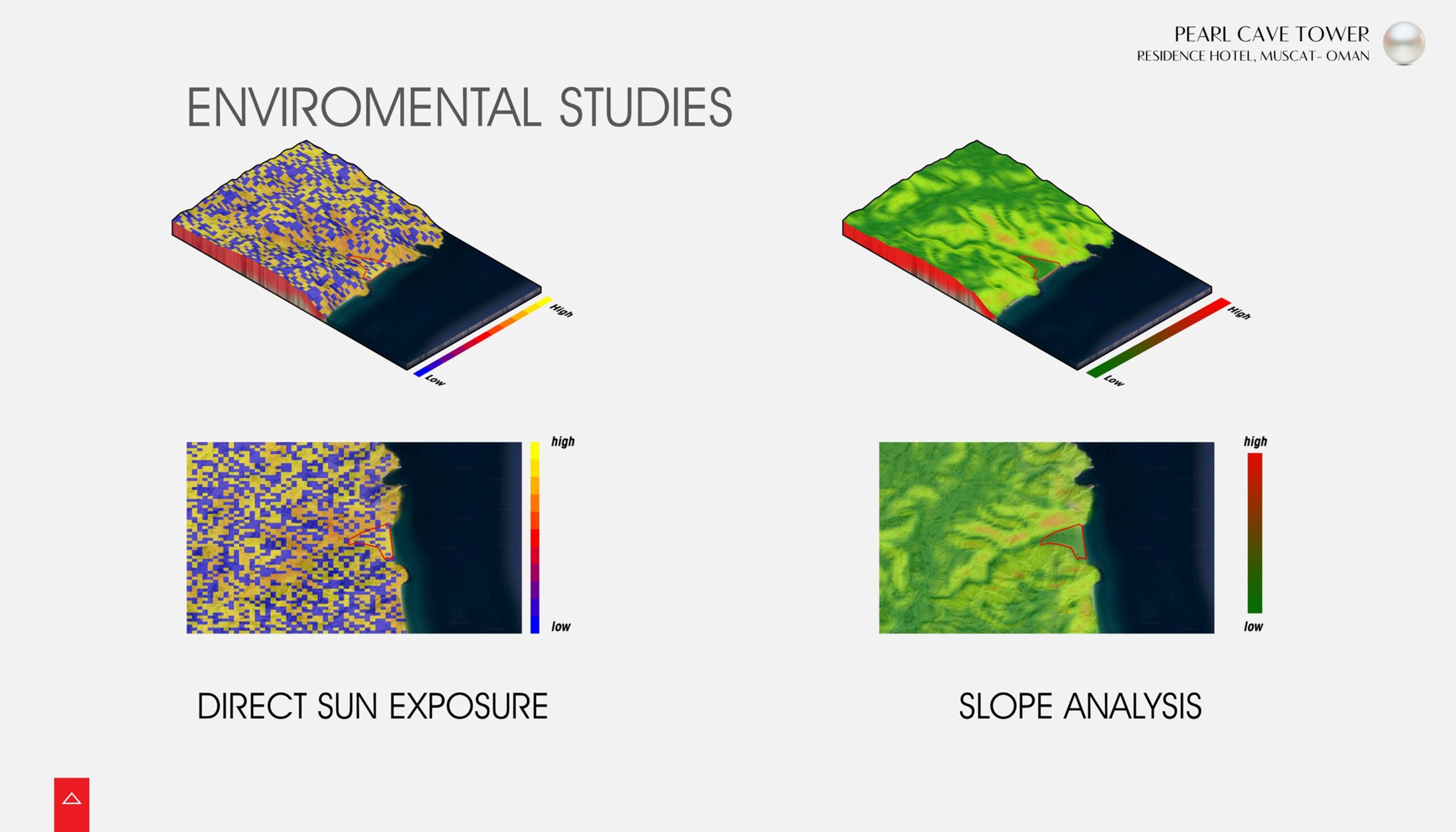 PEARL CAVE TOWER
RESIDENCE HOTEL, MUSCAT- OMAN

ENVIROMENTAL STUDIES

High
Low

High
Low

high
low

high
low

DIRECT SUN EXPOSURE

SLOPE ANALYSIS